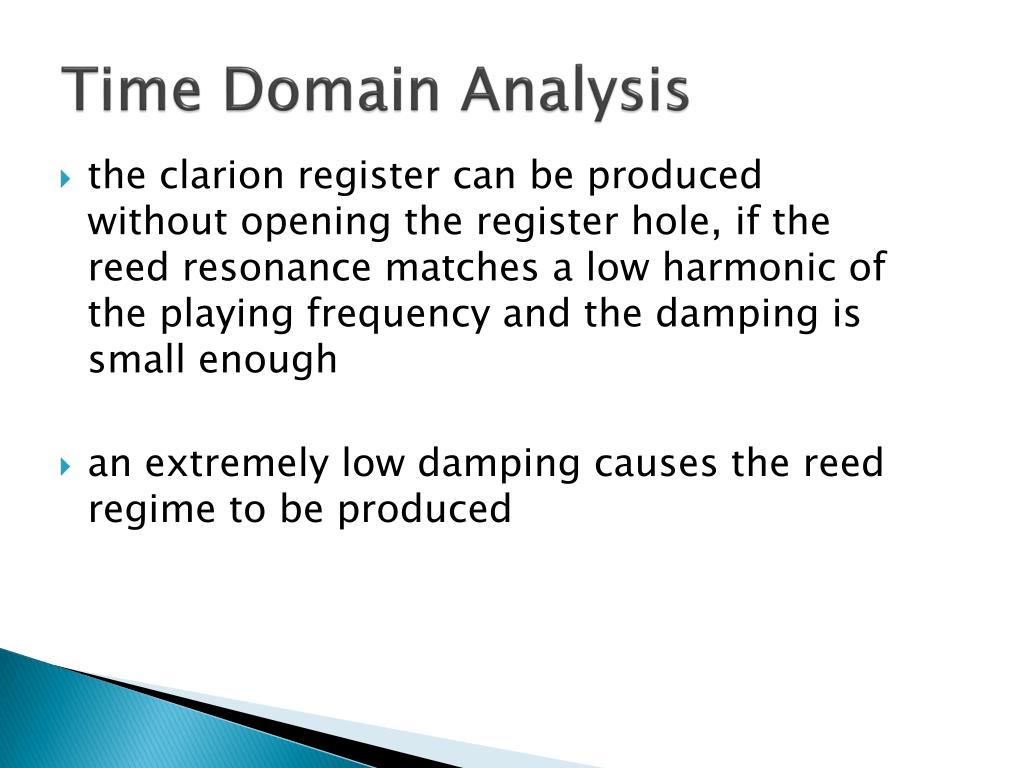 Time Domain Analysis

the clarion register can be produced without opening the register hole, if the reed resonance matches a low harmonic of the playing frequency and the damping is small enough

an extremely low damping causes the reed regime to be produced